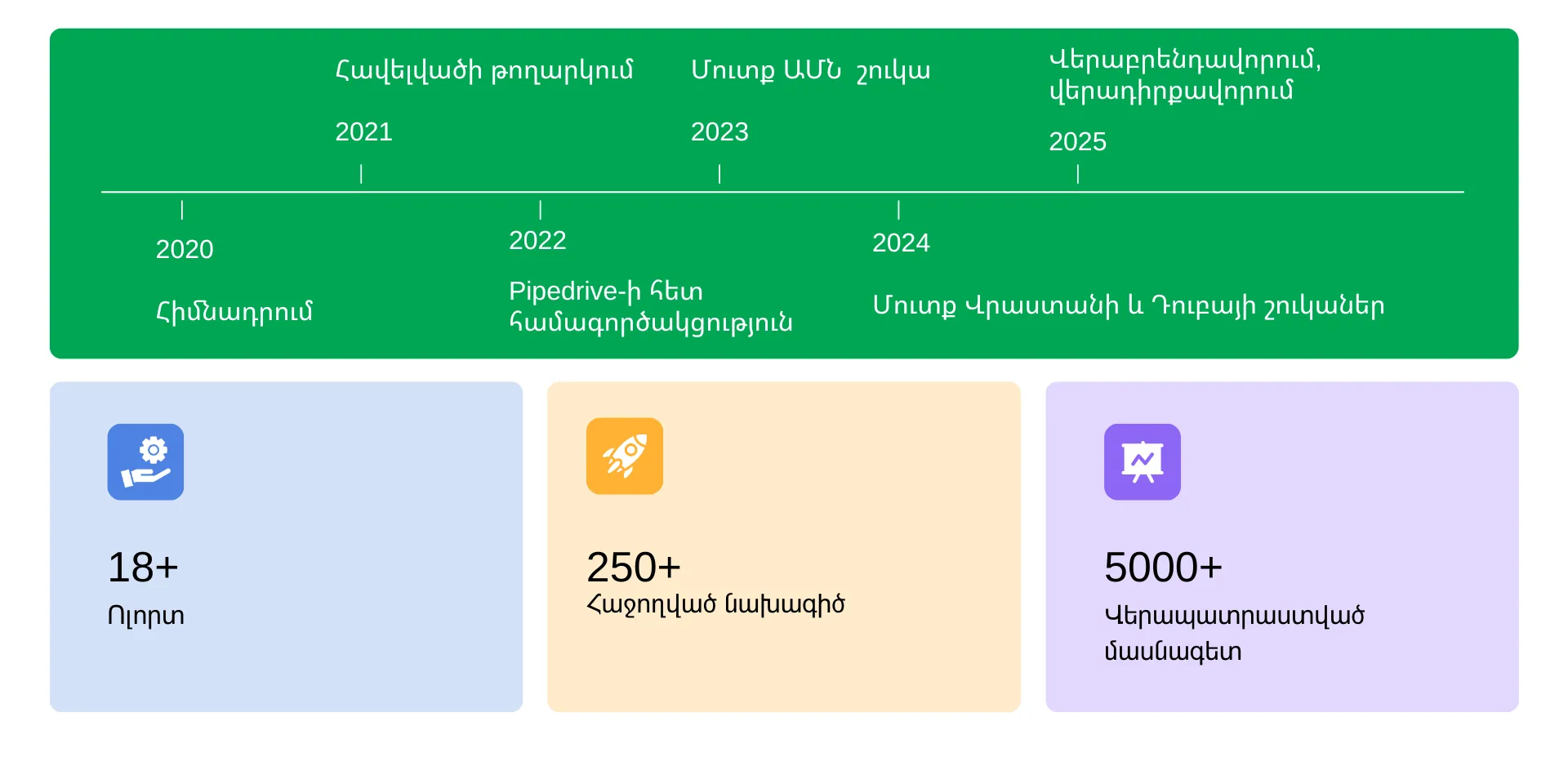 Հավելվածի թողարկում

2021

Մուտք ԱՄՆ շուկա

2023

Վերաբրենդավորում, վերադիրքավորում

2025

2020

Հիմնադրում

2022

Pipedrive-ի հետ համագործակցություն

2024

Մուտք Վրաստանի և Դուբայի շուկաներ

18+

Ոլորտ

250+

Հաջողված նախագիծ

5000+

Վերապատրաստված մասնագետ